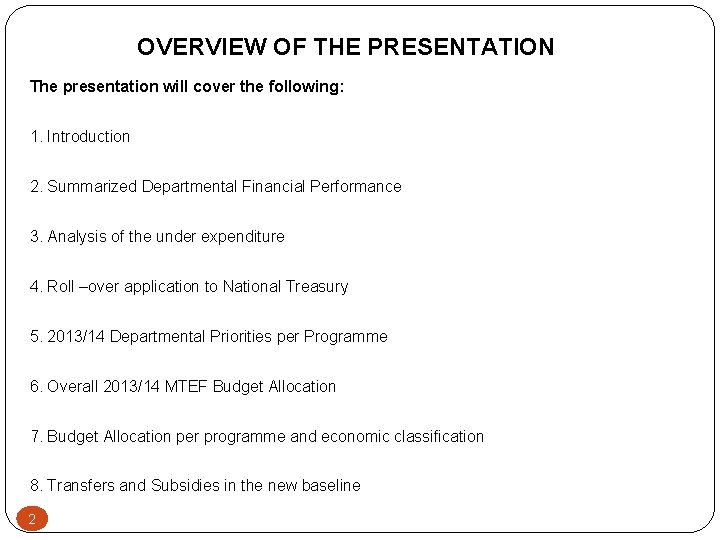 OVERVIEW OF THE PRESENTATION

The presentation will cover the following:

1. Introduction

2. Summarized Departmental Financial Performance

3. Analysis of the under expenditure

4. Roll –over application to National Treasury

5. 2013/14 Departmental Priorities per Programme

6. Overall 2013/14 MTEF Budget Allocation

7. Budget Allocation per programme and economic classification

8. Transfers and Subsidies in the new baseline

2